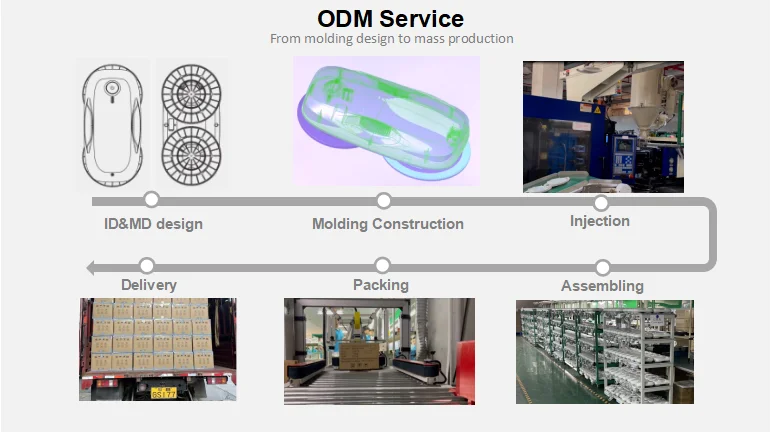 ODM Service
From molding design to mass production

ID&MD design
Molding Construction
Injection

Delivery
Packing
Assembling